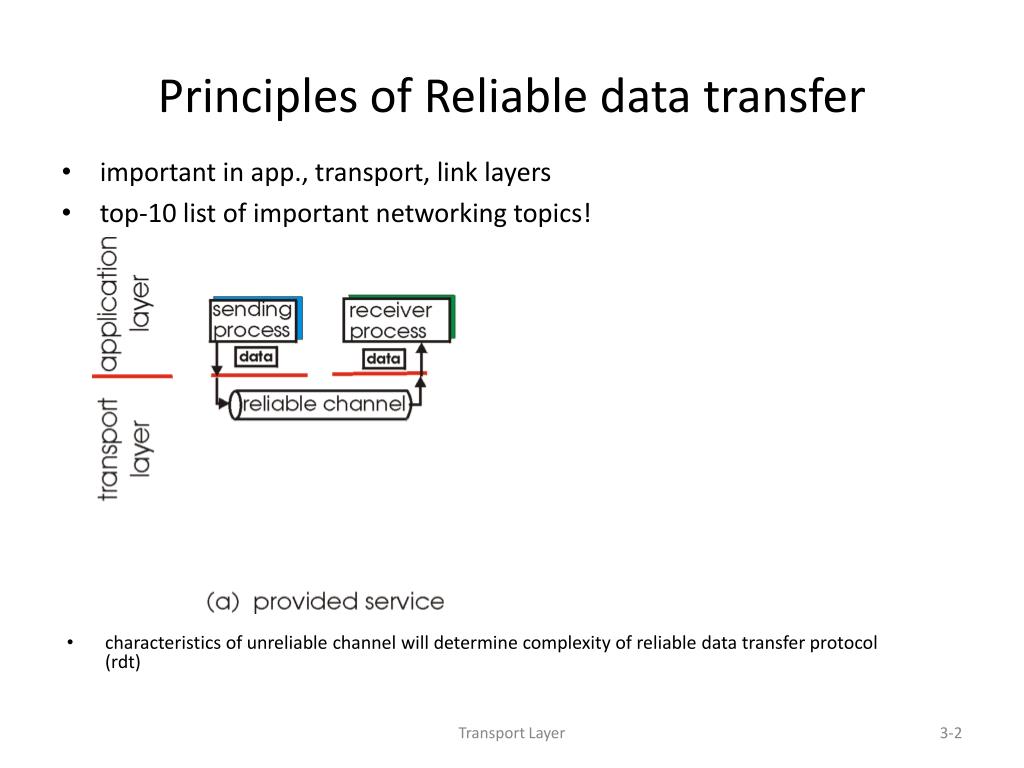 Principles of Reliable data transfer

• important in app., transport, link layers
• top-10 list of important networking topics!

application layer

transport layer

sending process

receiver process

data

data

reliable channel

(a) provided service

• characteristics of unreliable channel will determine complexity of reliable data transfer protocol (rdt)

Transport Layer

3-2